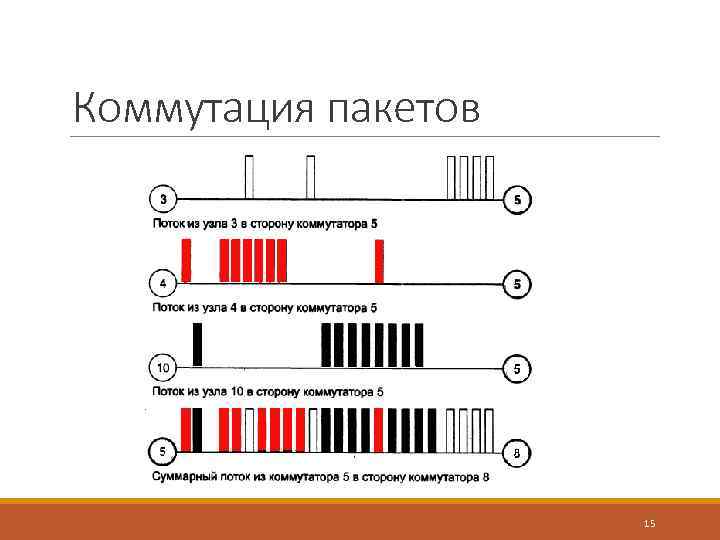 Коммутация пакетов

3

5

Поток из узла 3 в сторону коммутатора 5

4

5

Поток из узла 4 в сторону коммутатора 5

10

5

Поток из узла 10 в сторону коммутатора 5

5

8

Суммарный поток из коммутатора 5 в сторону коммутатора 8

15